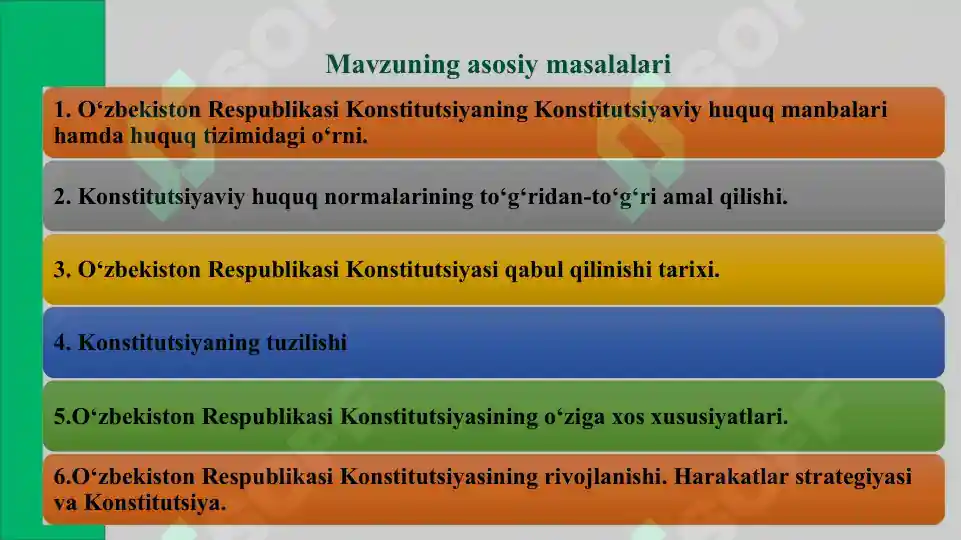 Mavzuning asosiy masalalari

1. O‘zbekiston Respublikasi Konstitutsiyaning Konstitutsiyaviy huquq manbalari hamda huquq tizimidagi o‘rni.

2. Konstitutsiyaviy huquq normalarining to‘g‘ridan-to‘g‘ri amal qilishi.

3. O‘zbekiston Respublikasi Konstitutsiyasi qabul qilinishi tarixi.

4. Konstitutsiyaning tuzilishi

5.O‘zbekiston Respublikasi Konstitutsiyasining o‘ziga xos xususiyatlari.

6.O‘zbekiston Respublikasi Konstitutsiyasining rivojlanishi. Harakatlar strategiyasi va Konstitutsiya.